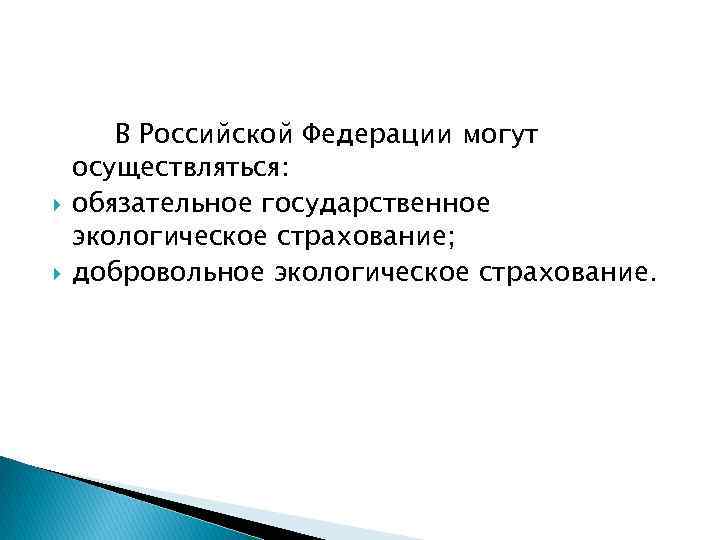 В Российской Федерации могут осуществляться:

обязательное государственное экологическое страхование;

добровольное экологическое страхование.